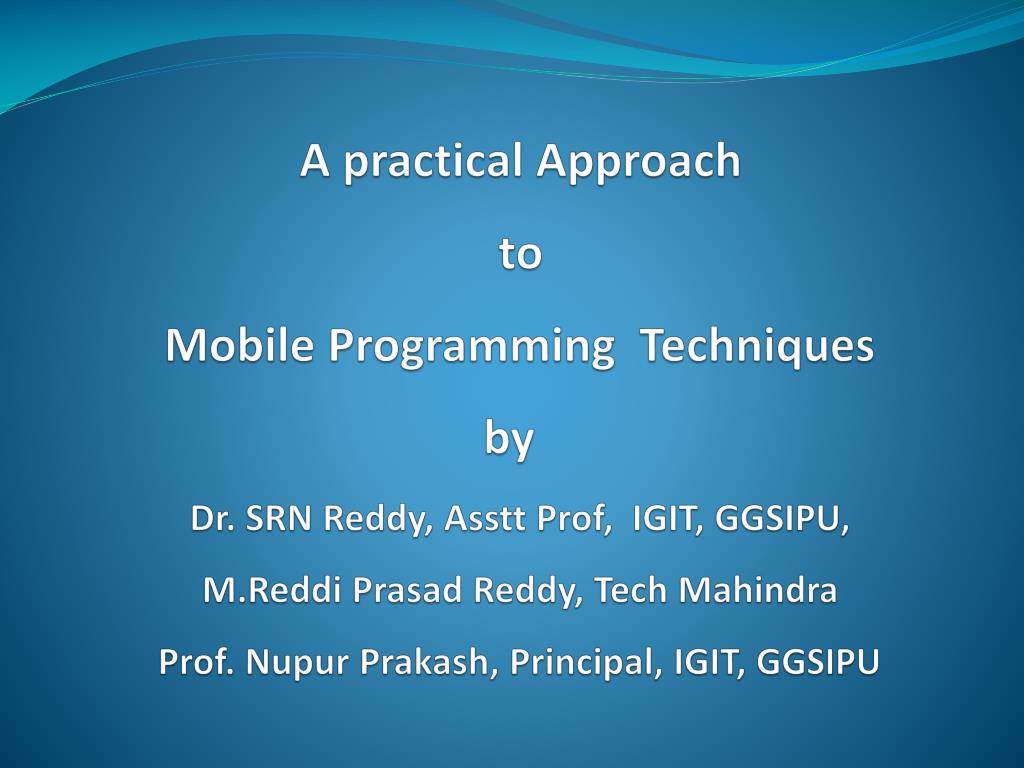 A practical Approach

to

Mobile Programming Techniques

by

Dr. SRN Reddy, Asstt Prof, IGIT, GGSIPU,

M.Reddi Prasad Reddy, Tech Mahindra

Prof. Nupur Prakash, Principal, IGIT, GGSIPU